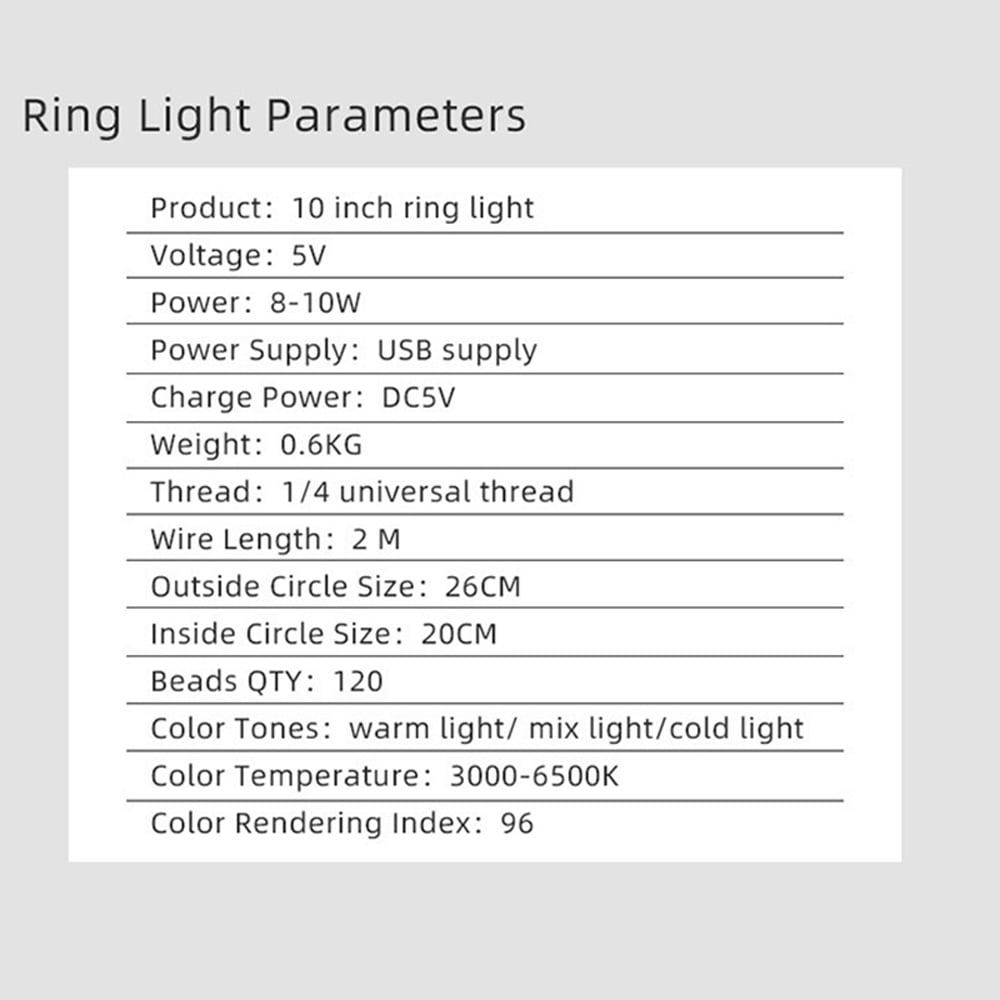 Ring Light Parameters

Product: 10 inch ring light

Voltage: 5V

Power: 8-10W

Power Supply: USB supply

Charge Power: DC5V

Weight: 0.6KG

Thread: 1/4 universal thread

Wire Length: 2 M

Outside Circle Size: 26CM

Inside Circle Size: 20CM

Beads QTY: 120

Color Tones: warm light/ mix light/cold light

Color Temperature: 3000-6500K

Color Rendering Index: 96